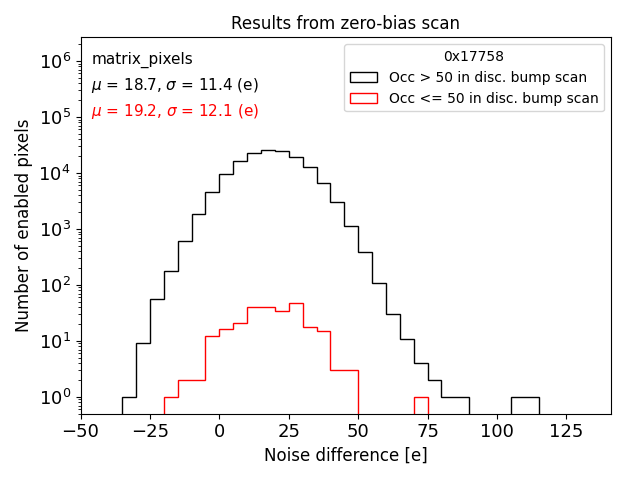 Results from zero-bias scan

matrix_pixels
$\mu$ = 18.7, $\sigma$ = 11.4 (e)
$\mu$ = 19.2, $\sigma$ = 12.1 (e)

0x17758
Occ > 50 in disc. bump scan
Occ <= 50 in disc. bump scan

Number of enabled pixels

$10^6$
$10^5$
$10^4$
$10^3$
$10^2$
$10^1$
$10^0$

−50 −25 0 25 50 75 100 125

Noise difference [e]